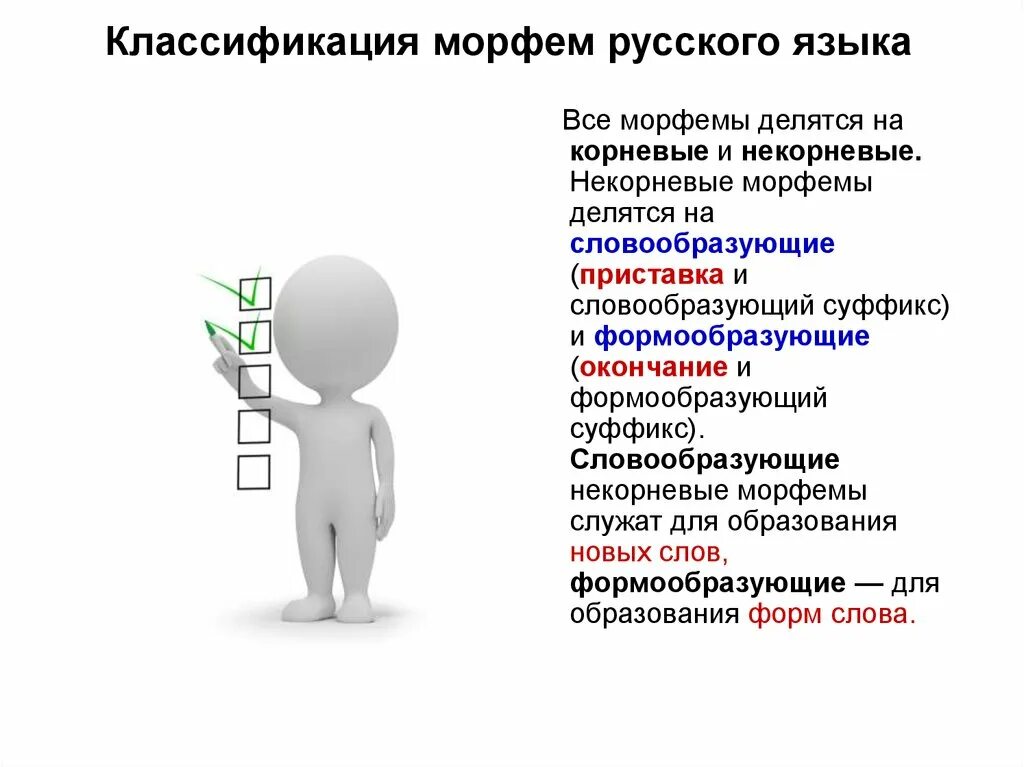 Классификация морфем русского языка

Все морфемы делятся на корневые и некорневые. Некорневые морфемы делятся на словообразующие (приставка и словообразующий суффикс) и формообразующие (окончание и формообразующий суффикс). Словообразующие некорневые морфемы служат для образования новых слов, формообразующие — для образования форм слова.